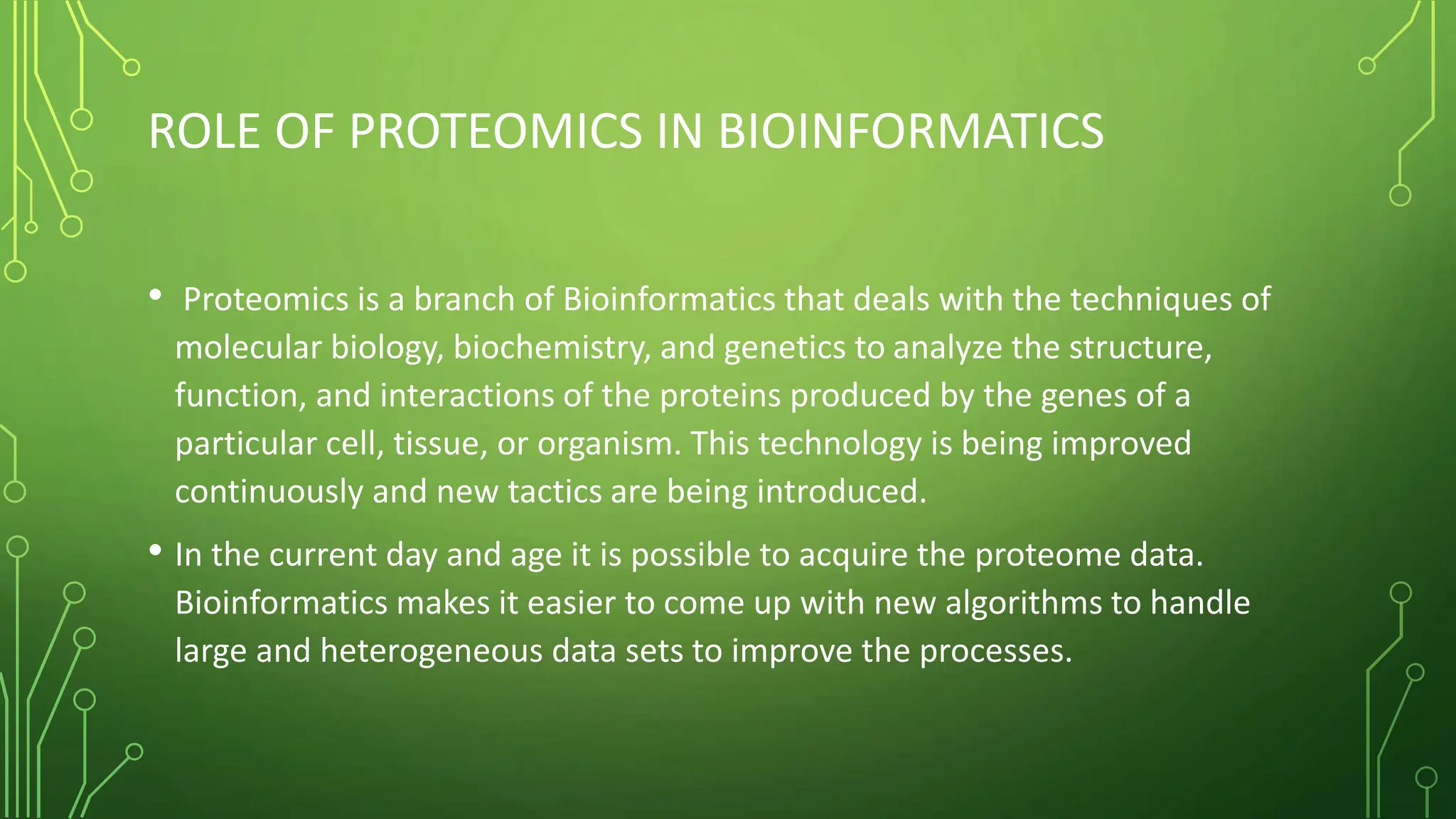 ROLE OF PROTEOMICS IN BIOINFORMATICS

• Proteomics is a branch of Bioinformatics that deals with the techniques of molecular biology, biochemistry, and genetics to analyze the structure, function, and interactions of the proteins produced by the genes of a particular cell, tissue, or organism. This technology is being improved continuously and new tactics are being introduced.

• In the current day and age it is possible to acquire the proteome data. Bioinformatics makes it easier to come up with new algorithms to handle large and heterogeneous data sets to improve the processes.